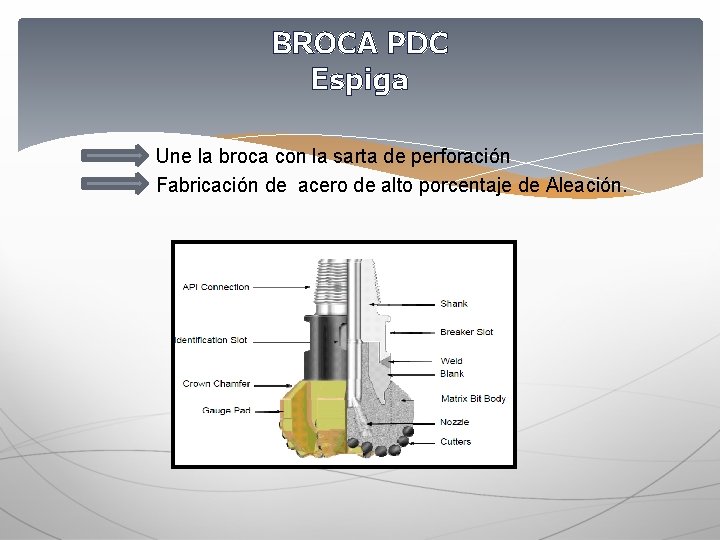 BROCA PDC
Espiga

Une la broca con la sarta de perforación
Fabricación de  acero de alto porcentaje de Aleación.

API Connection
Identification Slot
Crown Chamfer
Gauge Pad
Shank
Breaker Slot
Weld
Blank
Matrix Bit Body
Nozzle
Cutters